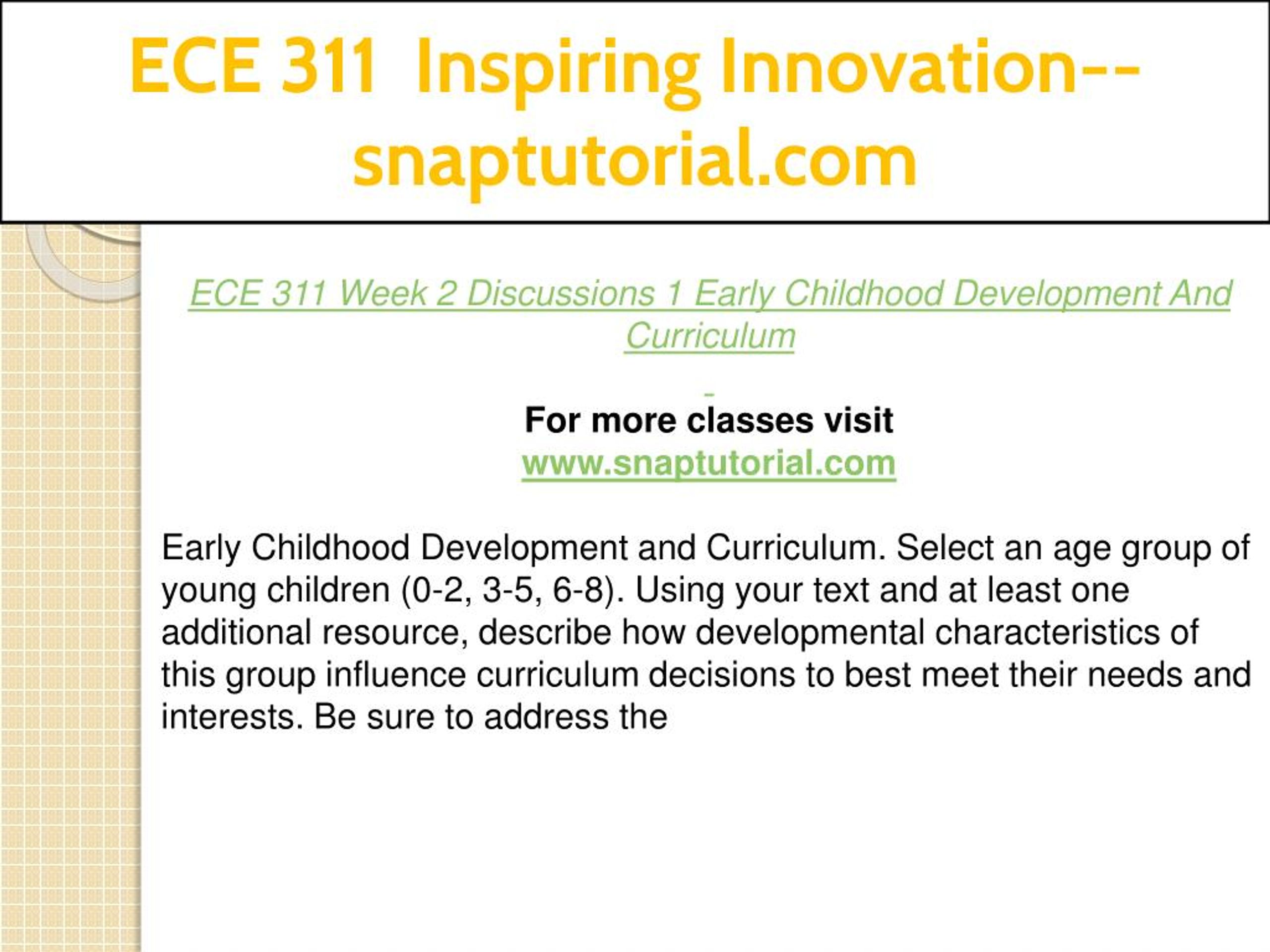 ECE 311 Inspiring Innovation--snaptutorial.com

ECE 311 Week 2 Discussions 1 Early Childhood Development And Curriculum

For more classes visit
www.snaptutorial.com

Early Childhood Development and Curriculum. Select an age group of young children (0-2, 3-5, 6-8). Using your text and at least one additional resource, describe how developmental characteristics of this group influence curriculum decisions to best meet their needs and interests. Be sure to address the